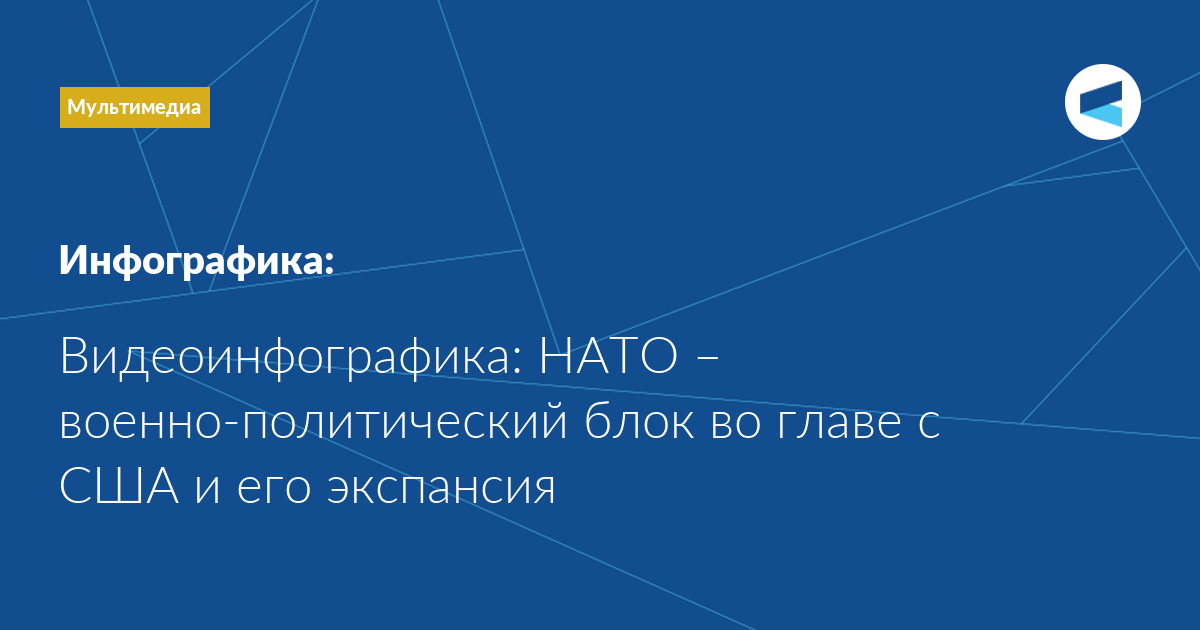 Мультимедиа

Инфографика:

Видеоинфографика: НАТО – военно-политический блок во главе с США и его экспансия